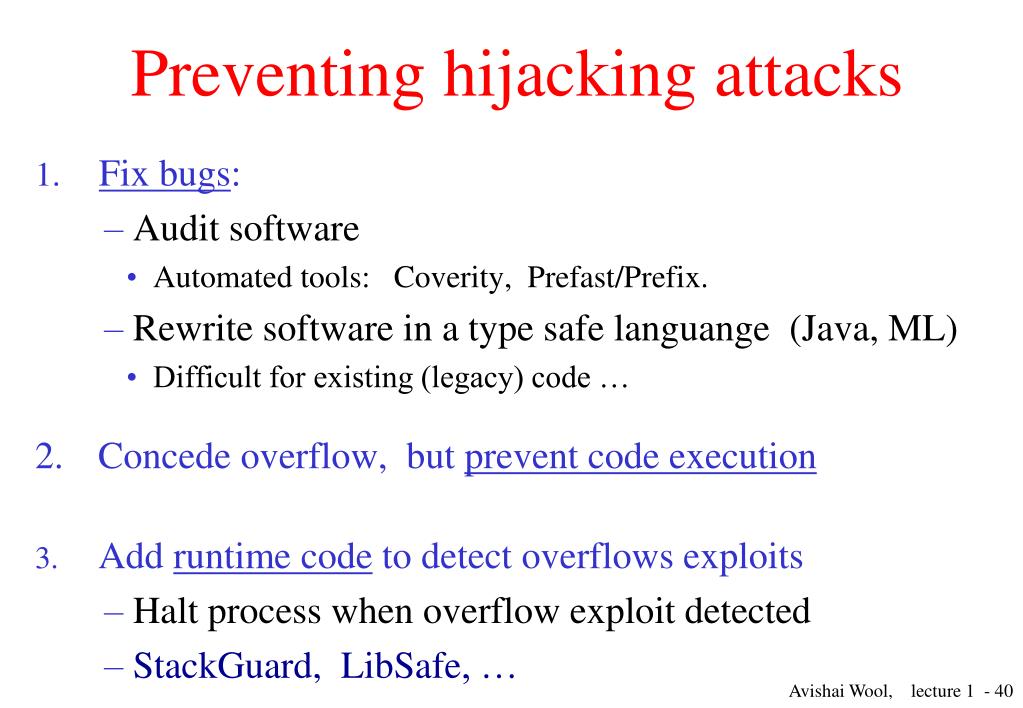 Preventing hijacking attacks

1. Fix bugs:
– Audit software
• Automated tools: Coverity, Prefast/Prefix.
– Rewrite software in a type safe languange (Java, ML)
• Difficult for existing (legacy) code …

2. Concede overflow, but prevent code execution

3. Add runtime code to detect overflows exploits
– Halt process when overflow exploit detected
– StackGuard, LibSafe, …

Avishai Wool, lecture 1 - 40